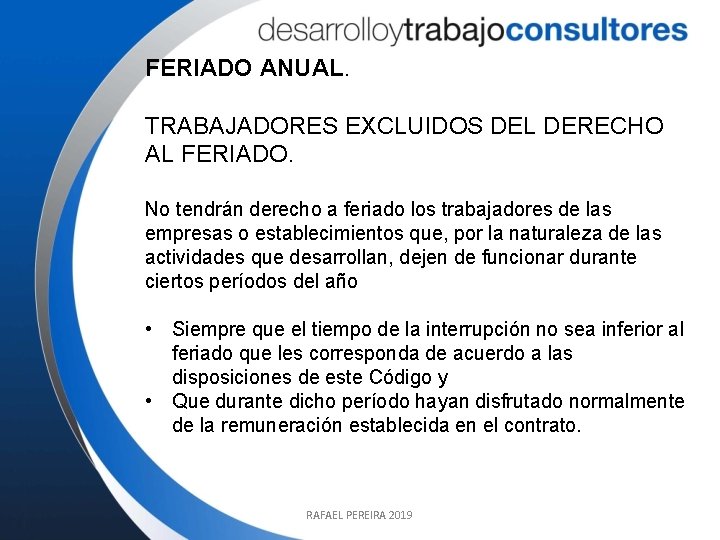 desarrolloytrabajoconsultores

FERIADO ANUAL.

TRABAJADORES EXCLUIDOS DEL DERECHO AL FERIADO.

No tendrán derecho a feriado los trabajadores de las empresas o establecimientos que, por la naturaleza de las actividades que desarrollan, dejen de funcionar durante ciertos períodos del año

• Siempre que el tiempo de la interrupción no sea inferior al feriado que les corresponda de acuerdo a las disposiciones de este Código y
• Que durante dicho período hayan disfrutado normalmente de la remuneración establecida en el contrato.

RAFAEL PEREIRA 2019